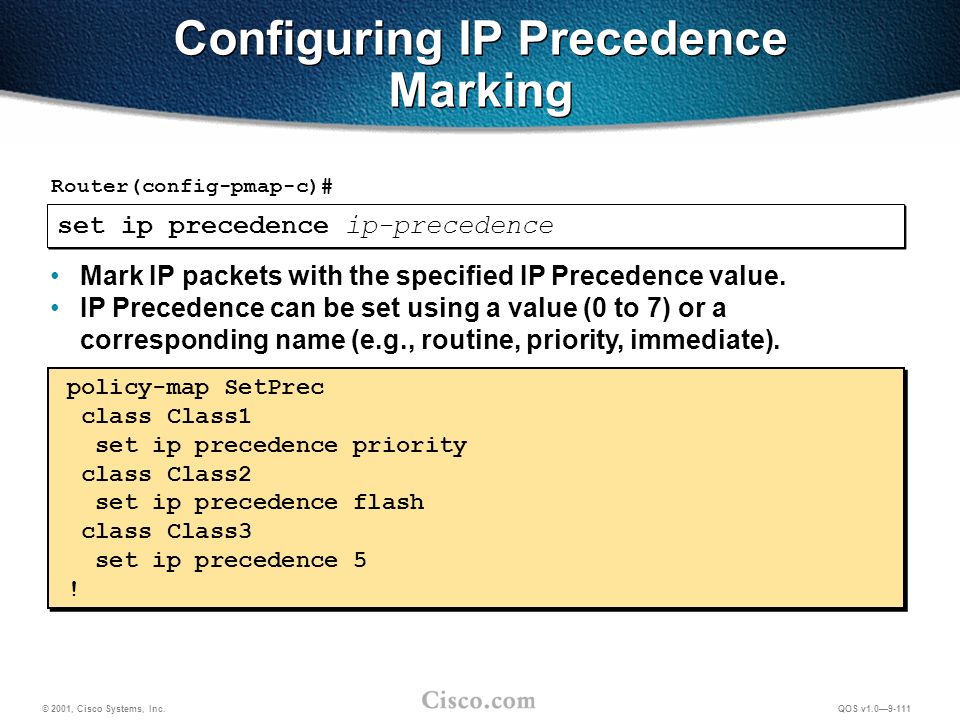 Configuring IP Precedence Marking

Router(config-pmap-c)#

set ip precedence ip-precedence

• Mark IP packets with the specified IP Precedence value.
• IP Precedence can be set using a value (0 to 7) or a corresponding name (e.g., routine, priority, immediate).

policy-map SetPrec
 class Class1
  set ip precedence priority
 class Class2
  set ip precedence flash
 class Class3
  set ip precedence 5
!

© 2001, Cisco Systems, Inc.

Cisco.com

QOS v1.0—9-111